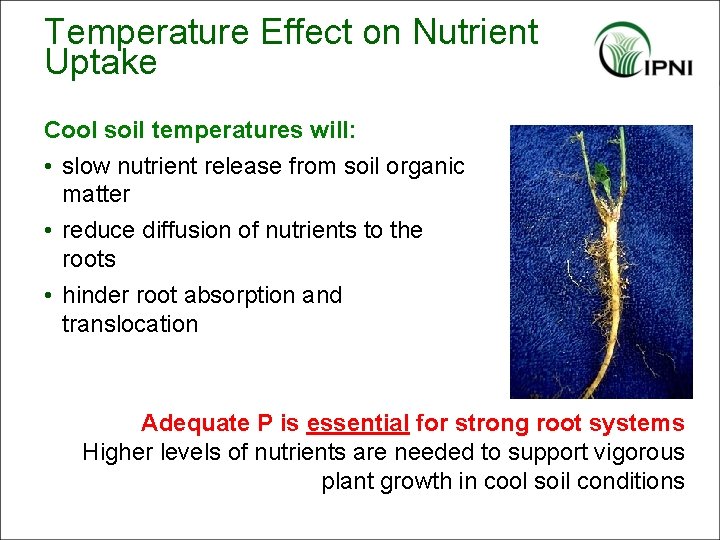 Temperature Effect on Nutrient Uptake

IPNI

Cool soil temperatures will:

• slow nutrient release from soil organic matter

• reduce diffusion of nutrients to the roots

• hinder root absorption and translocation

Adequate P is essential for strong root systems

Higher levels of nutrients are needed to support vigorous plant growth in cool soil conditions